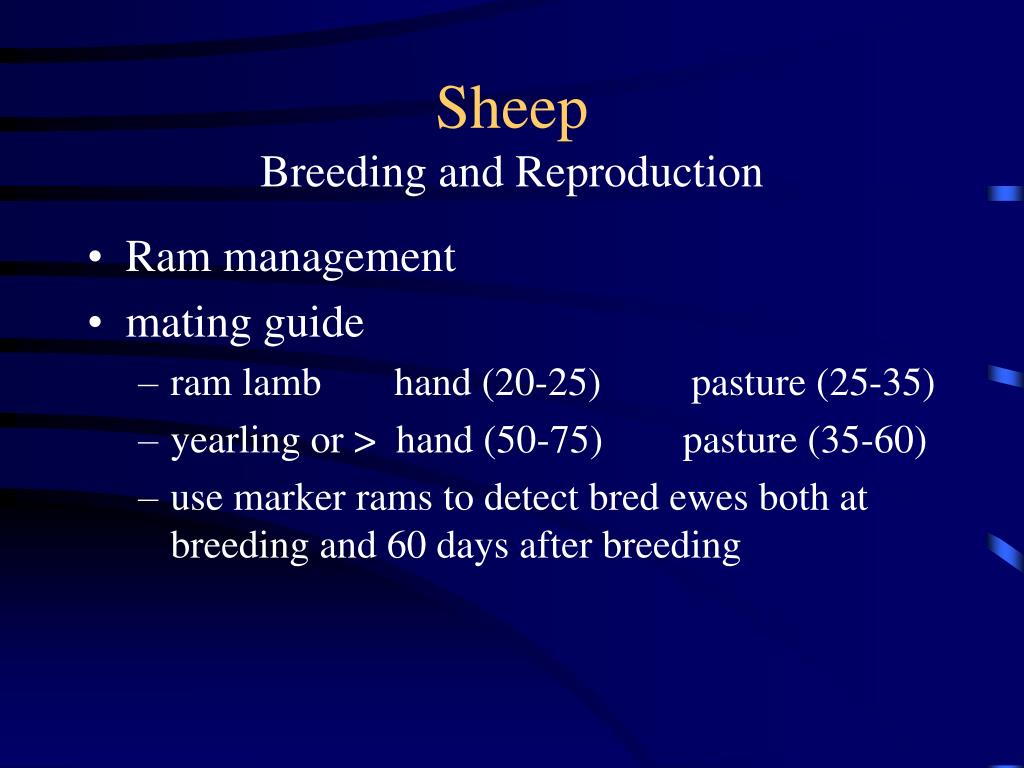 Sheep
Breeding and Reproduction

• Ram management
• mating guide
– ram lamb hand (20-25) pasture (25-35)
– yearling or > hand (50-75) pasture (35-60)
– use marker rams to detect bred ewes both at breeding and 60 days after breeding